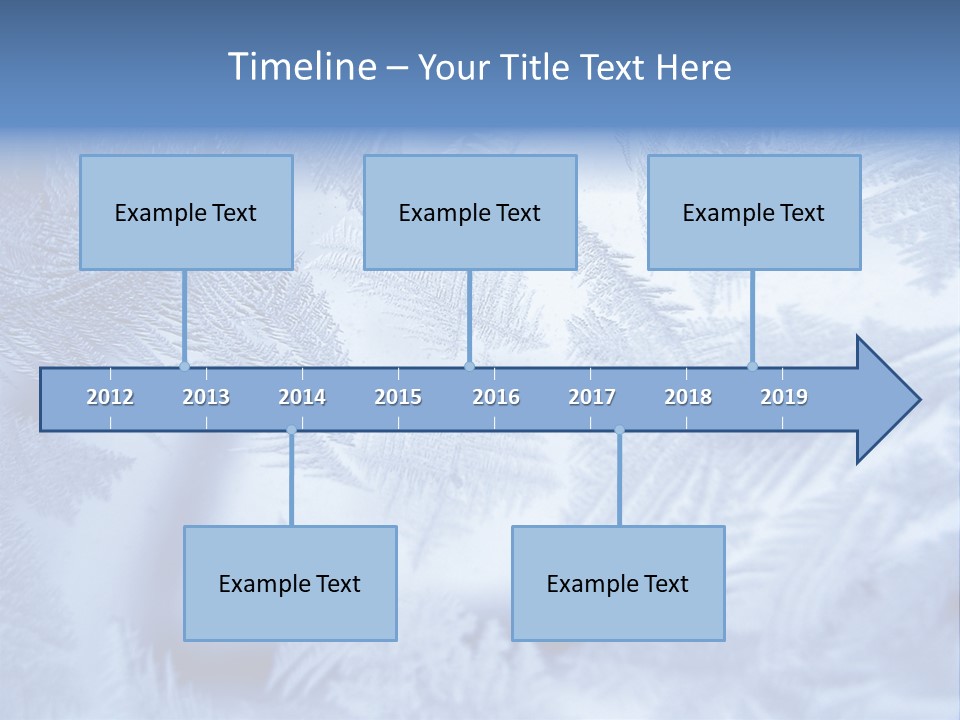 Timeline – Your Title Text Here

Example Text

Example Text

Example Text

2012 2013 2014 2015 2016 2017 2018 2019

Example Text

Example Text